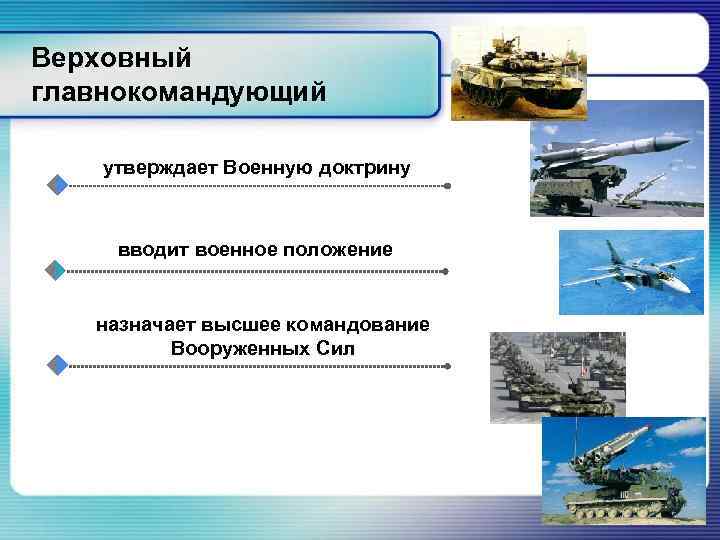 Верховный главнокомандующий

утверждает Военную доктрину

вводит военное положение

назначает высшее командование Вооруженных Сил